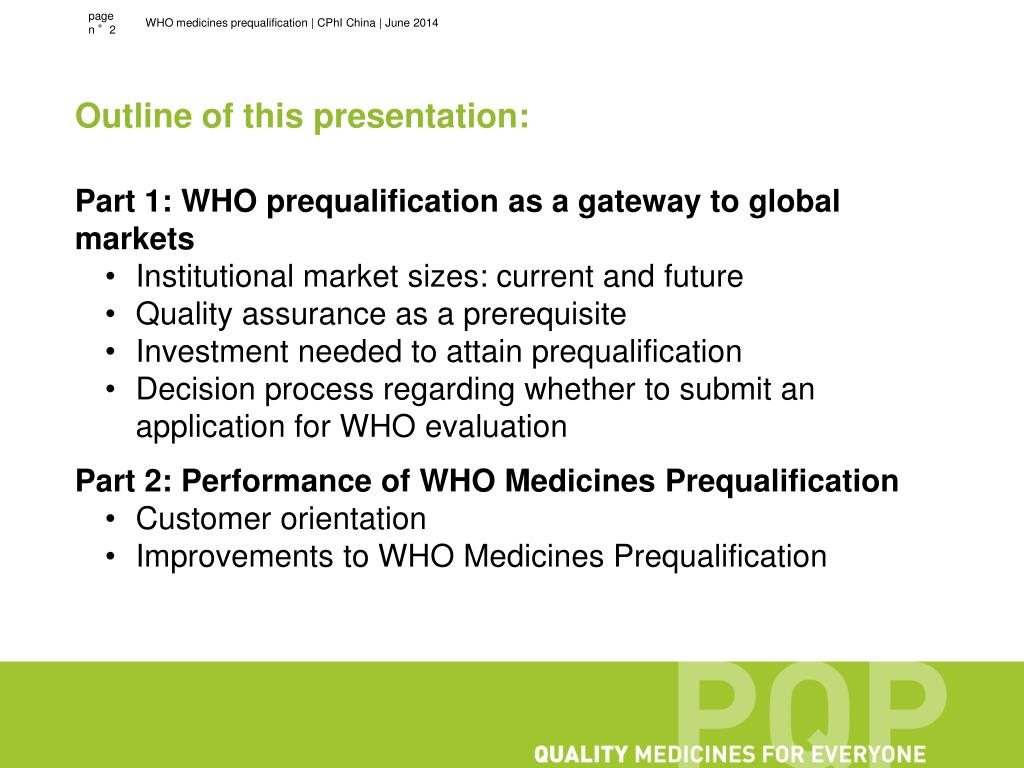 page n° 2

WHO medicines prequalification | CPhI China | June 2014

Outline of this presentation:

Part 1: WHO prequalification as a gateway to global markets
• Institutional market sizes: current and future
• Quality assurance as a prerequisite
• Investment needed to attain prequalification
• Decision process regarding whether to submit an application for WHO evaluation

Part 2: Performance of WHO Medicines Prequalification
• Customer orientation
• Improvements to WHO Medicines Prequalification

PQP

QUALITY MEDICINES FOR EVERYONE